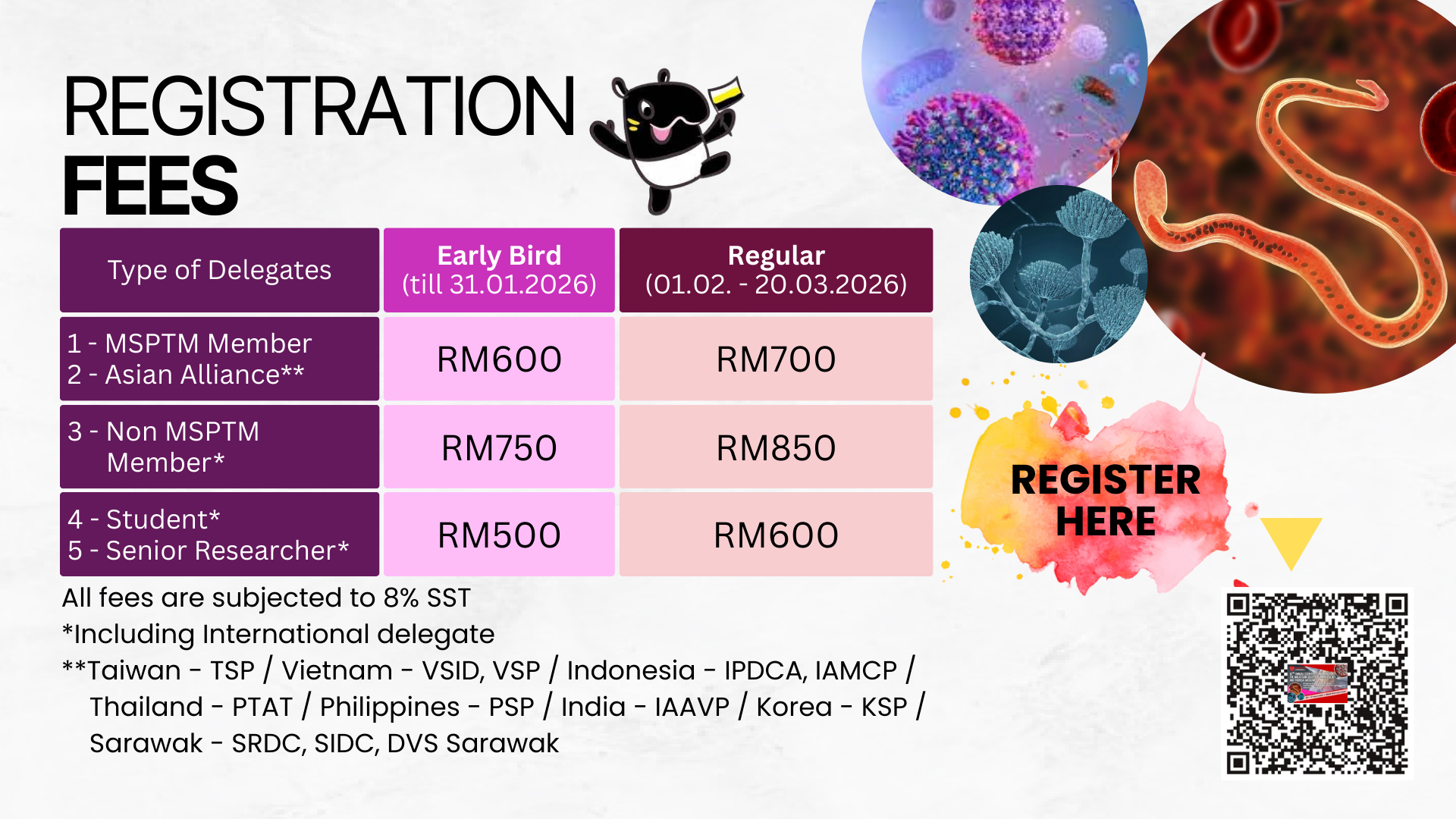 REGISTRATION FEES

| Type of Delegates | Early Bird (till 31.01.2026) | Regular (01.02. - 20.03.2026) |
|---|---|---|
| 1 - MSPTM Member 2 - Asian Alliance** | RM600 | RM700 |
| 3 - Non MSPTM Member* | RM750 | RM850 |
| 4 - Student* 5 - Senior Researcher* | RM500 | RM600 |

All fees are subjected to 8% SST
*Including International delegate
**Taiwan - TSP / Vietnam - VSID, VSP / Indonesia - IPDCA, IAMCP / Thailand - PTAT / Philippines - PSP / India - IAAVP / Korea - KSP / Sarawak - SRDC, SIDC, DVS Sarawak

REGISTER HERE